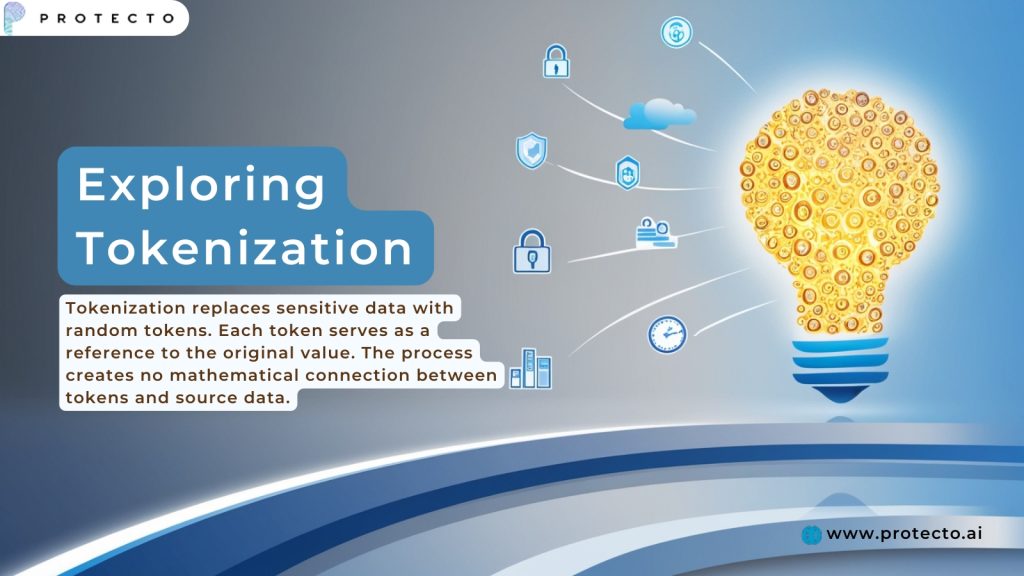 PROTECTO

Exploring Tokenization

Tokenization replaces sensitive data with random tokens. Each token serves as a reference to the original value. The process creates no mathematical connection between tokens and source data.

www.protecto.ai